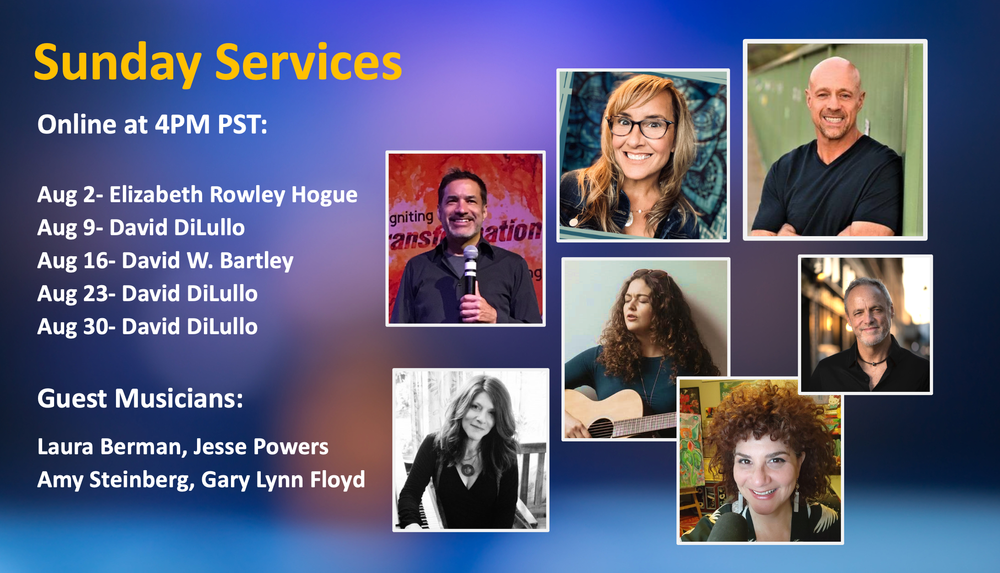 Sunday Services

Online at 4PM PST:

Aug 2- Elizabeth Rowley Hogue
Aug 9- David DiLullo
Aug 16- David W. Bartley
Aug 23- David DiLullo
Aug 30- David DiLullo

Guest Musicians:

Laura Berman, Jesse Powers
Amy Steinberg, Gary Lynn Floyd

gniting
ransformation